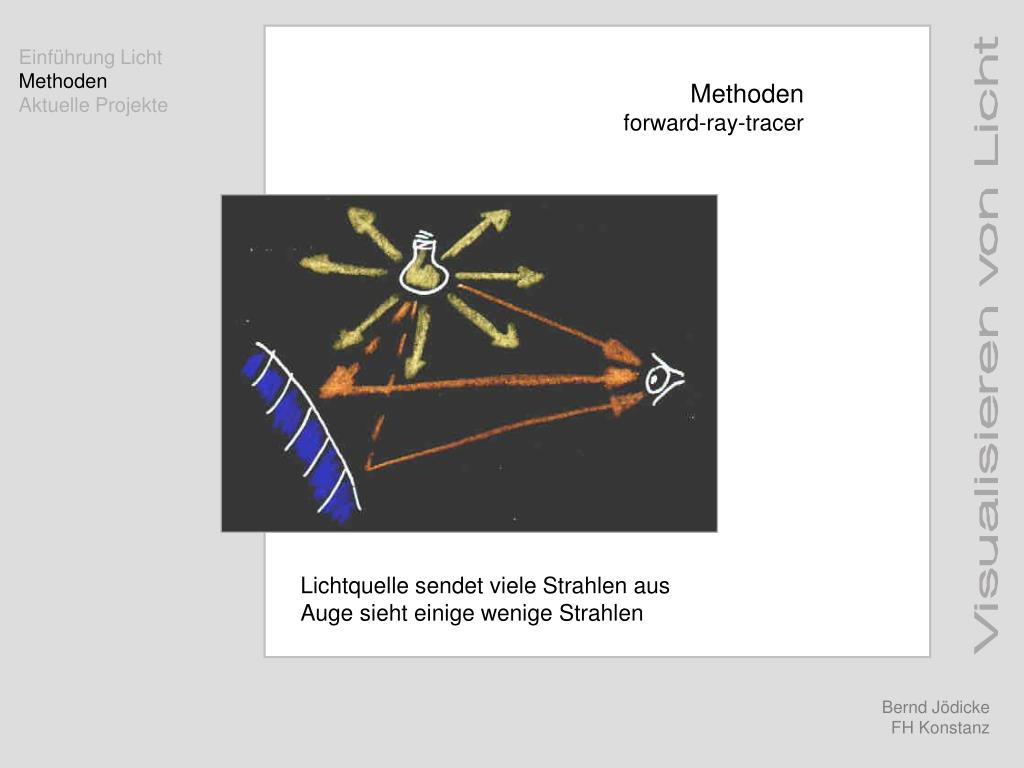 Einführung Licht
Methoden
Aktuelle Projekte

Methoden
forward-ray-tracer

Lichtquelle sendet viele Strahlen aus
Auge sieht einige wenige Strahlen

Visualisieren von Licht

Bernd Jödicke
FH Konstanz